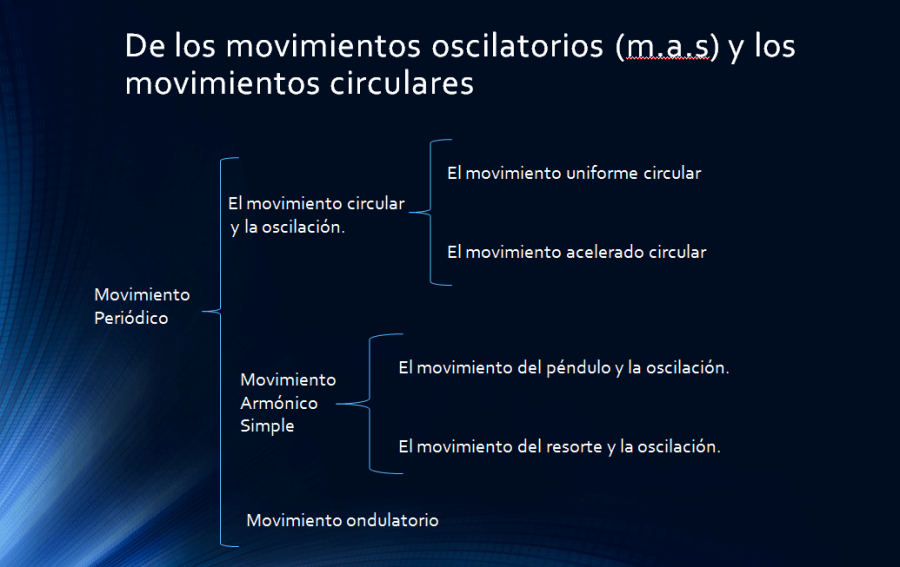 De los movimientos oscilatorios (m.a.s) y los movimientos circulares

Movimiento Periódico

El movimiento circular y la oscilación.

El movimiento uniforme circular

El movimiento acelerado circular

Movimiento Armónico Simple

El movimiento del péndulo y la oscilación.

El movimiento del resorte y la oscilación.

Movimiento ondulatorio